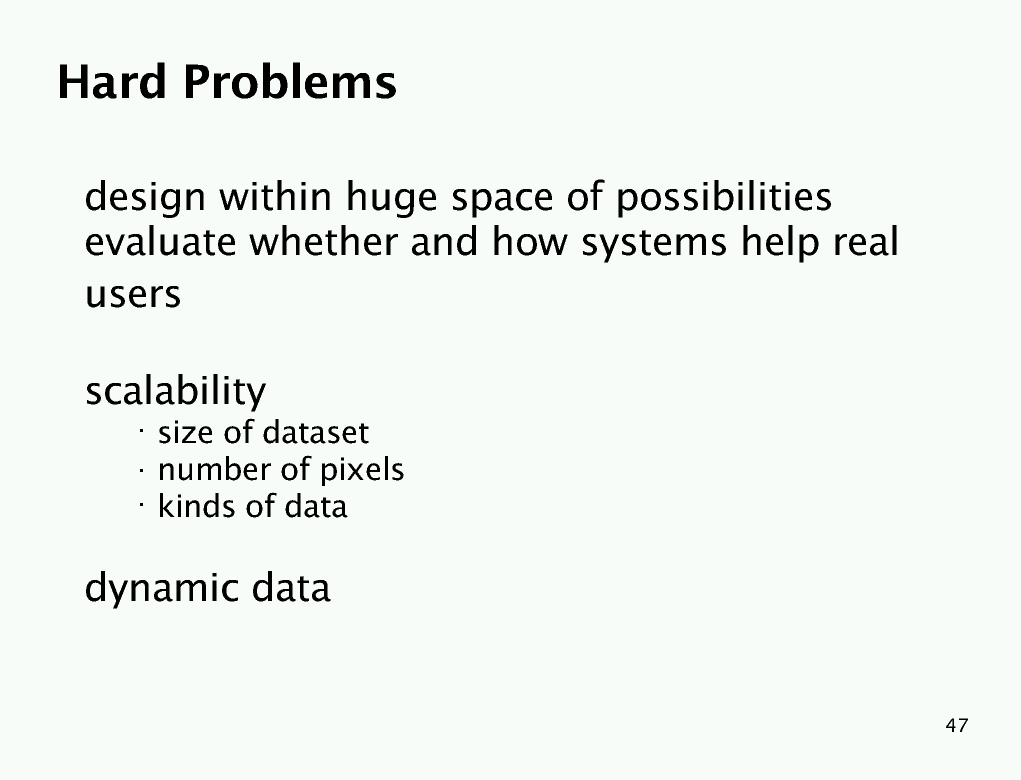 Hard Problems

design within huge space of possibilities
evaluate whether and how systems help real users

scalability
· size of dataset
· number of pixels
· kinds of data

dynamic data

47